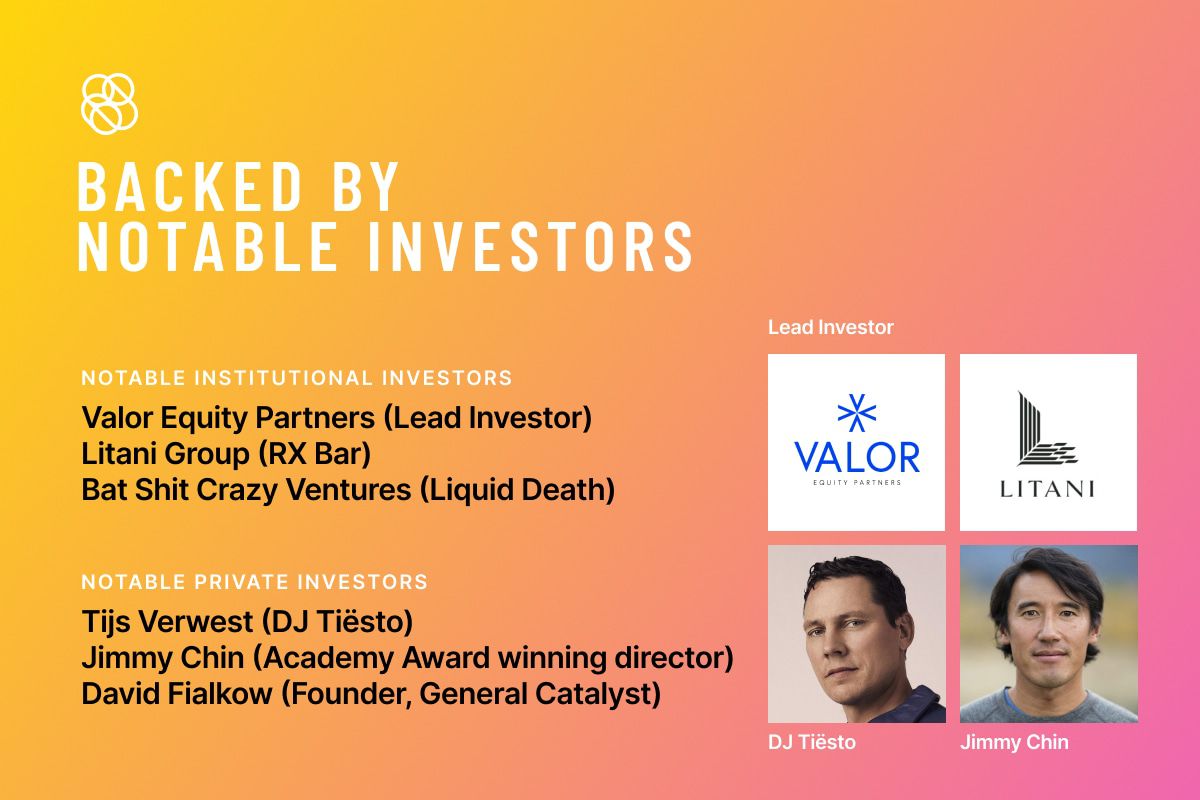 BACKED BY NOTABLE INVESTORS

NOTABLE INSTITUTIONAL INVESTORS
Valor Equity Partners (Lead Investor)
Litani Group (RX Bar)
Bat Shit Crazy Ventures (Liquid Death)

NOTABLE PRIVATE INVESTORS
Tijs Verwest (DJ Tiësto)
Jimmy Chin (Academy Award winning director)
David Fialkow (Founder, General Catalyst)

Lead Investor

VALOR
EQUITY PARTNERS

LITANI

DJ Tiësto

Jimmy Chin